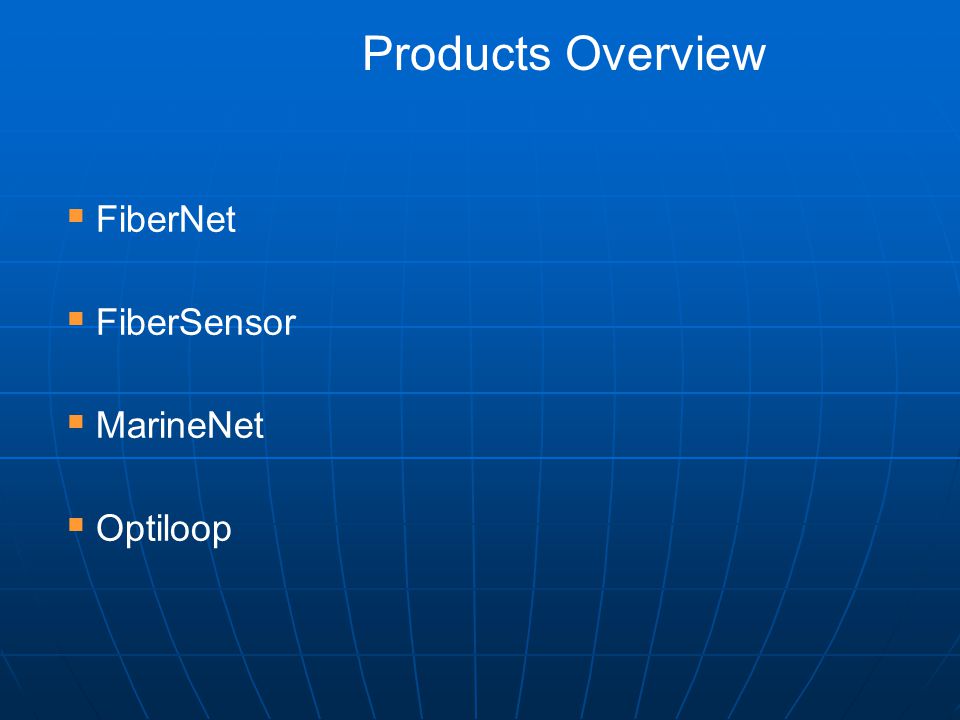 Products Overview

- FiberNet
- FiberSensor
- MarineNet
- Optiloop